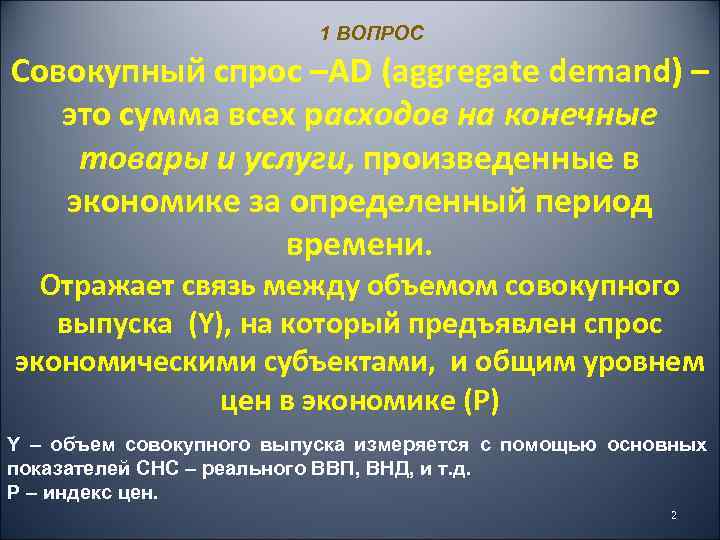 1 ВОПРОС

Совокупный спрос –AD (aggregate demand) – это сумма всех расходов на конечные товары и услуги, произведенные в экономике за определенный период времени.

Отражает связь между объемом совокупного выпуска (Y), на который предъявлен спрос экономическими субъектами, и общим уровнем цен в экономике (P)

Y – объем совокупного выпуска измеряется с помощью основных показателей СНС – реального ВВП, ВНД, и т.д.
P – индекс цен.

2